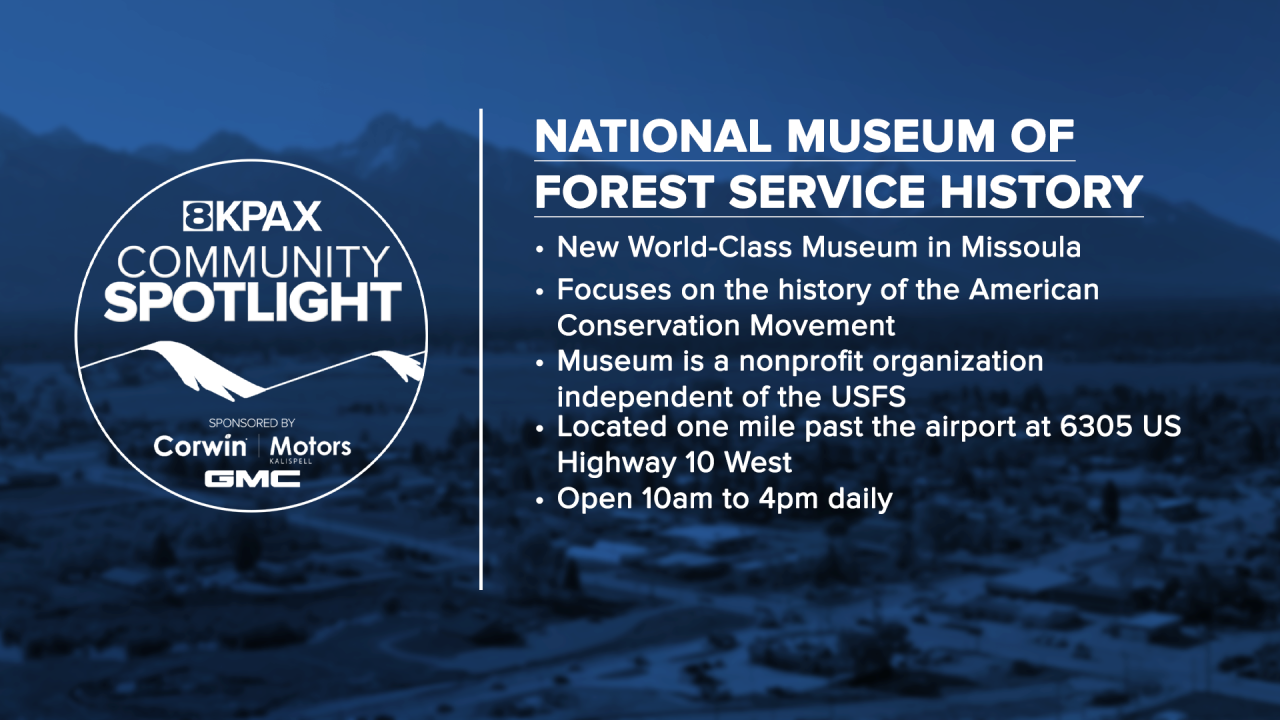 8KPAX
COMMUNITY
SPOTLIGHT

SPONSORED BY
Corwin | Motors
KALISPELL
GMC

NATIONAL MUSEUM OF FOREST SERVICE HISTORY

• New World-Class Museum in Missoula
• Focuses on the history of the American Conservation Movement
• Museum is a nonprofit organization independent of the USFS
• Located one mile past the airport at 6305 US Highway 10 West
• Open 10am to 4pm daily